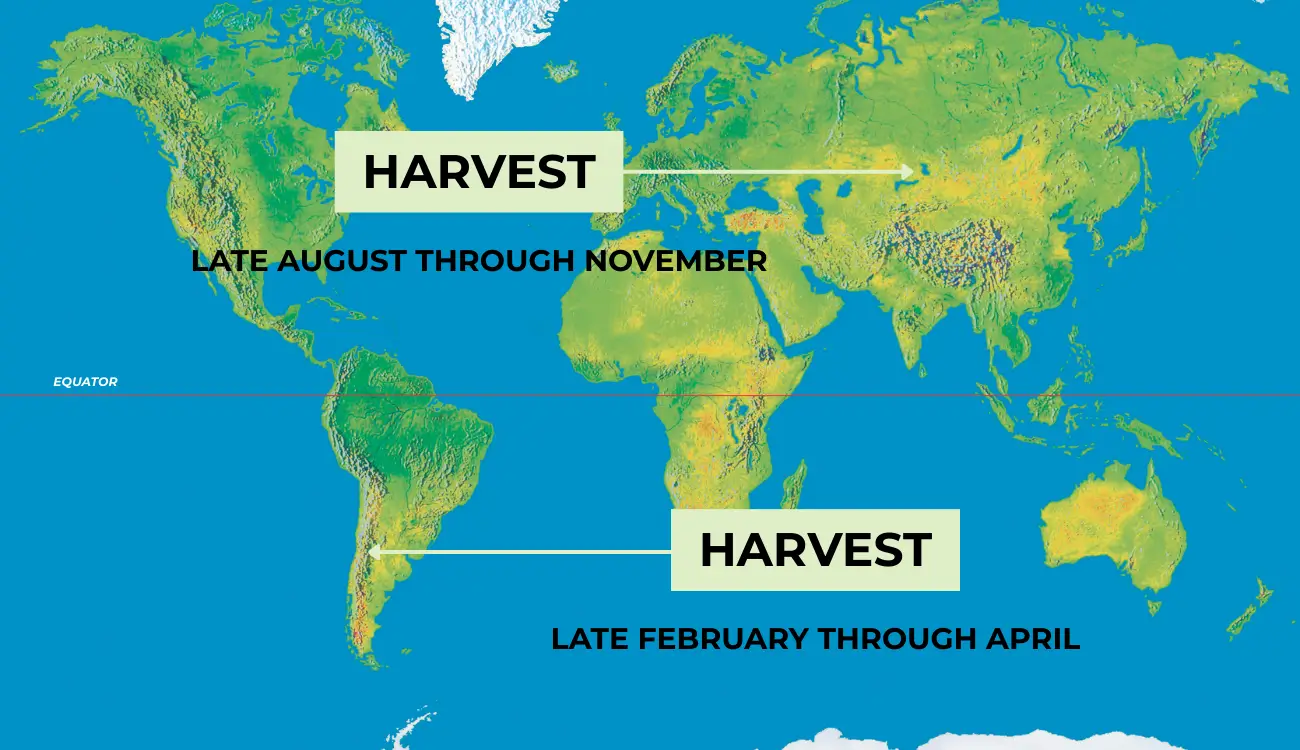 HARVEST

LATE AUGUST THROUGH NOVEMBER

EQUATOR

HARVEST

LATE FEBRUARY THROUGH APRIL